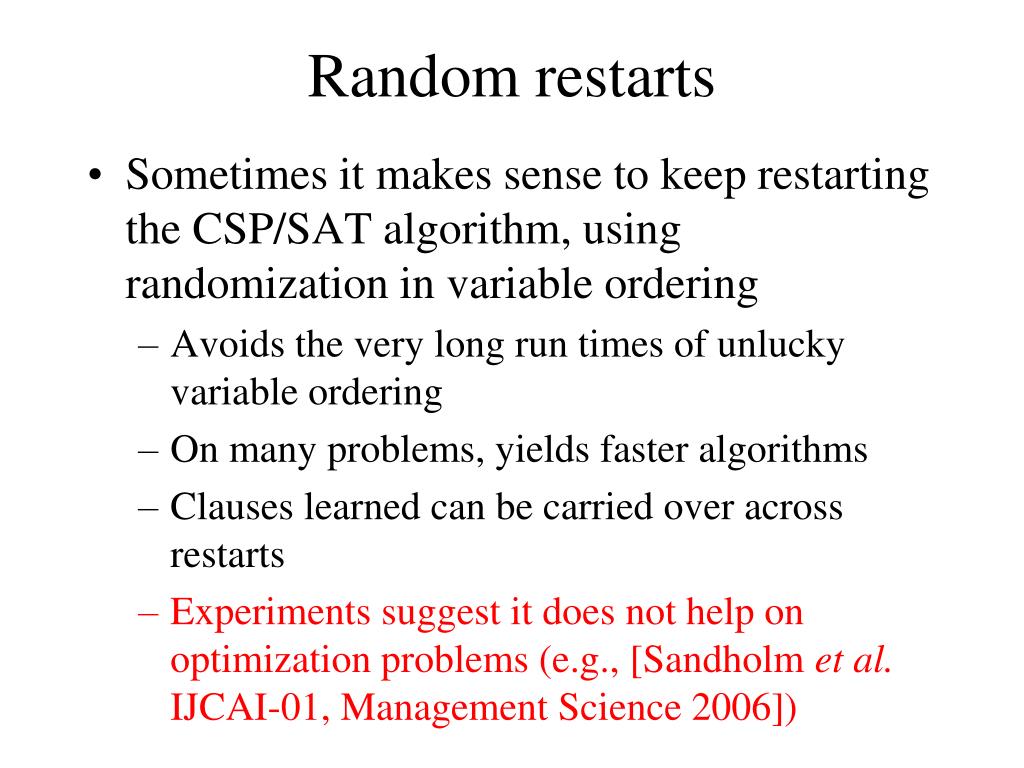 Random restarts

• Sometimes it makes sense to keep restarting the CSP/SAT algorithm, using randomization in variable ordering
– Avoids the very long run times of unlucky variable ordering
– On many problems, yields faster algorithms
– Clauses learned can be carried over across restarts
– Experiments suggest it does not help on optimization problems (e.g., [Sandholm et al. IJCAI-01, Management Science 2006])